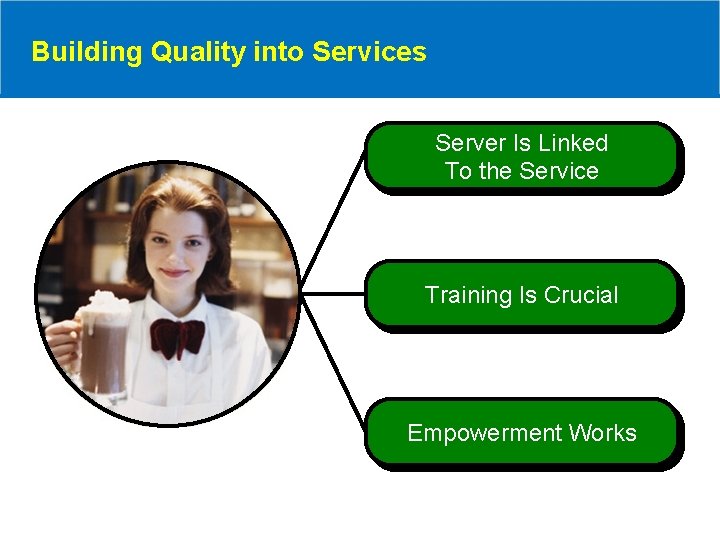 Building Quality into Services

Server Is Linked To the Service

Training Is Crucial

Empowerment Works